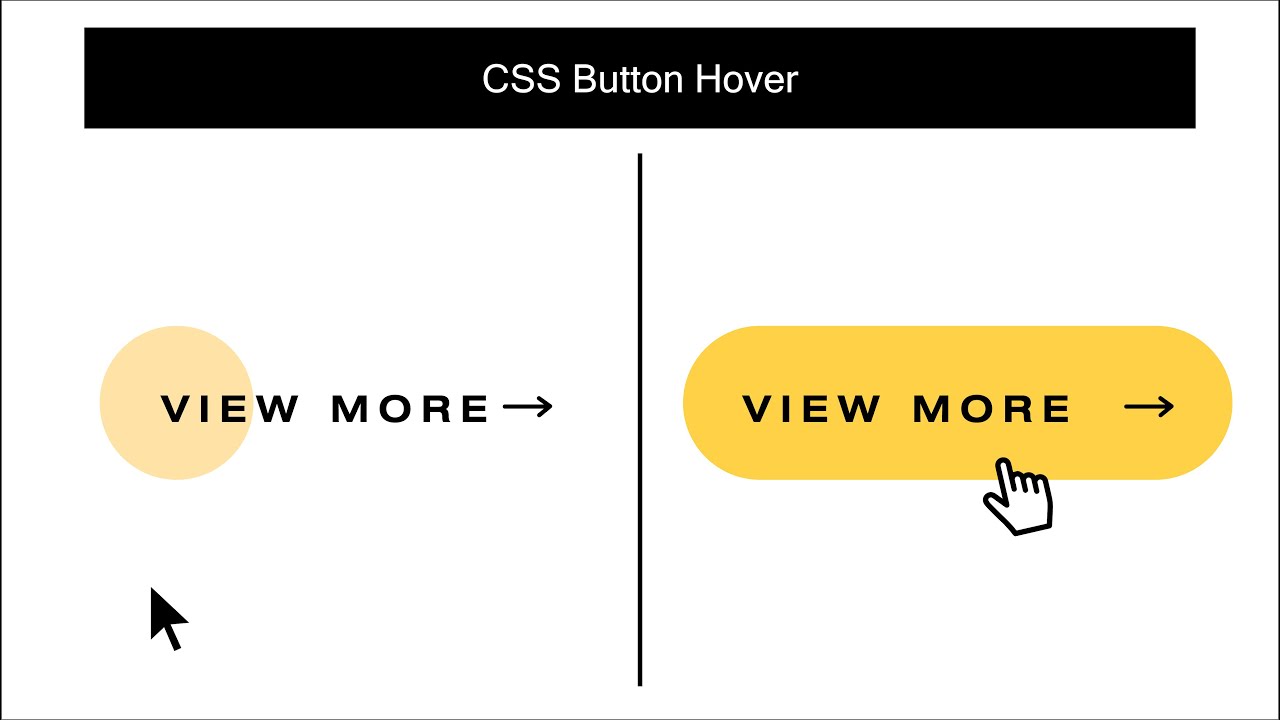 CSS Button Hover

VIEW MORE →

VIEW MORE →